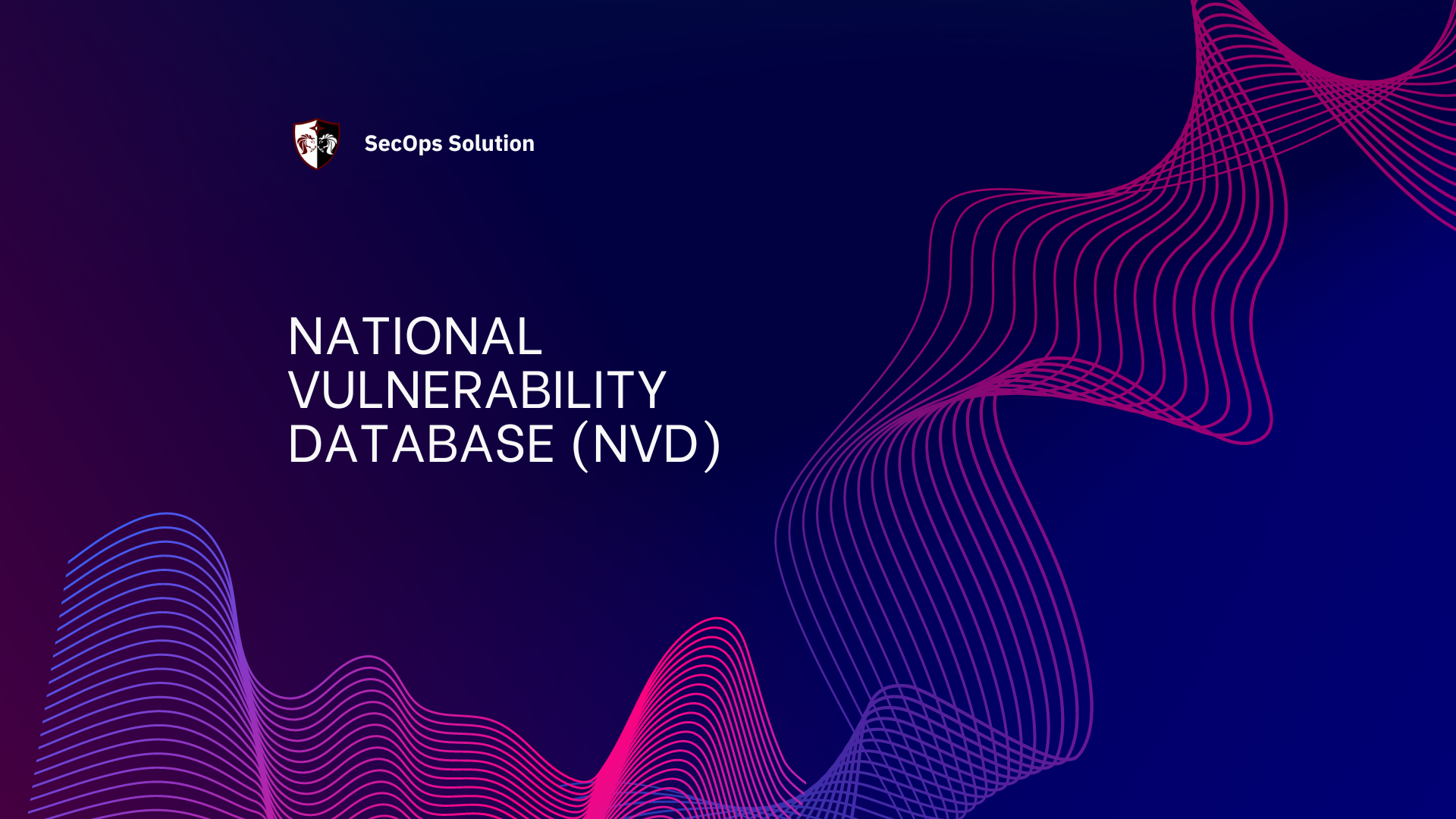 SecOps Solution

NATIONAL VULNERABILITY DATABASE (NVD)